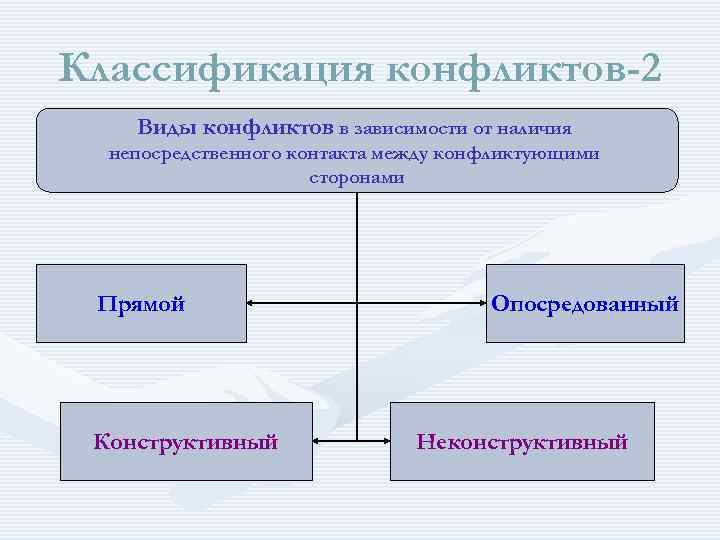 Классификация конфликтов-2

Виды конфликтов в зависимости от наличия непосредственного контакта между конфликтующими сторонами

Прямой

Опосредованный

Конструктивный

Неконструктивный